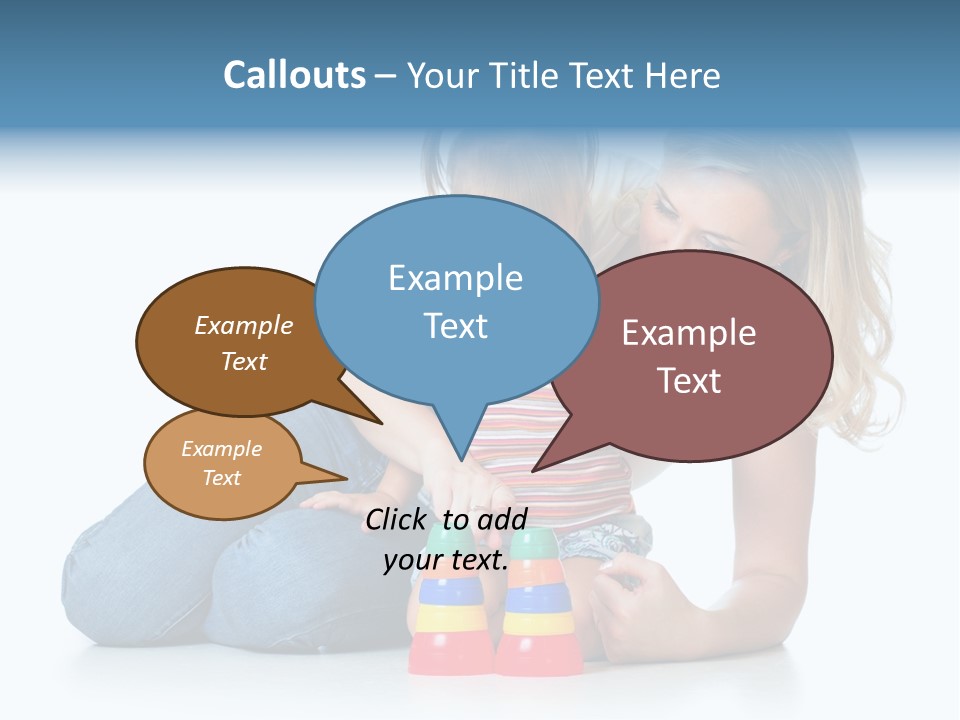 Callouts – Your Title Text Here

Example Text

Example Text

Example Text

Example Text

Click to add your text.